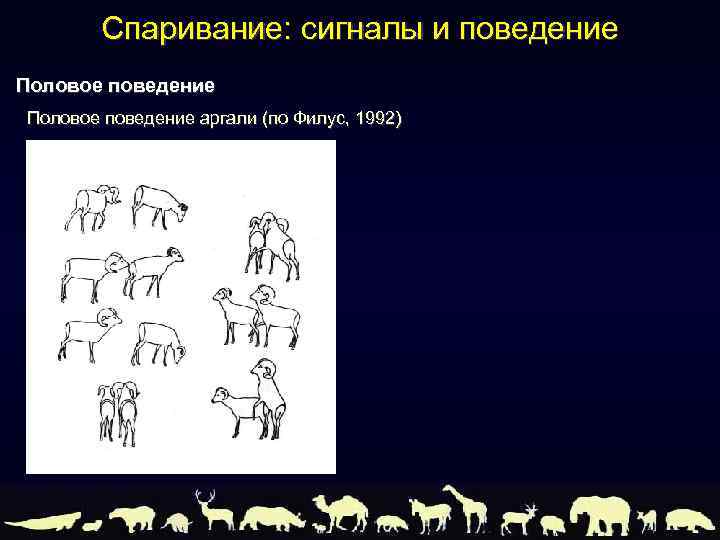 Спаривание: сигналы и поведение

Половое поведение

Половое поведение аргали (по Филус, 1992)